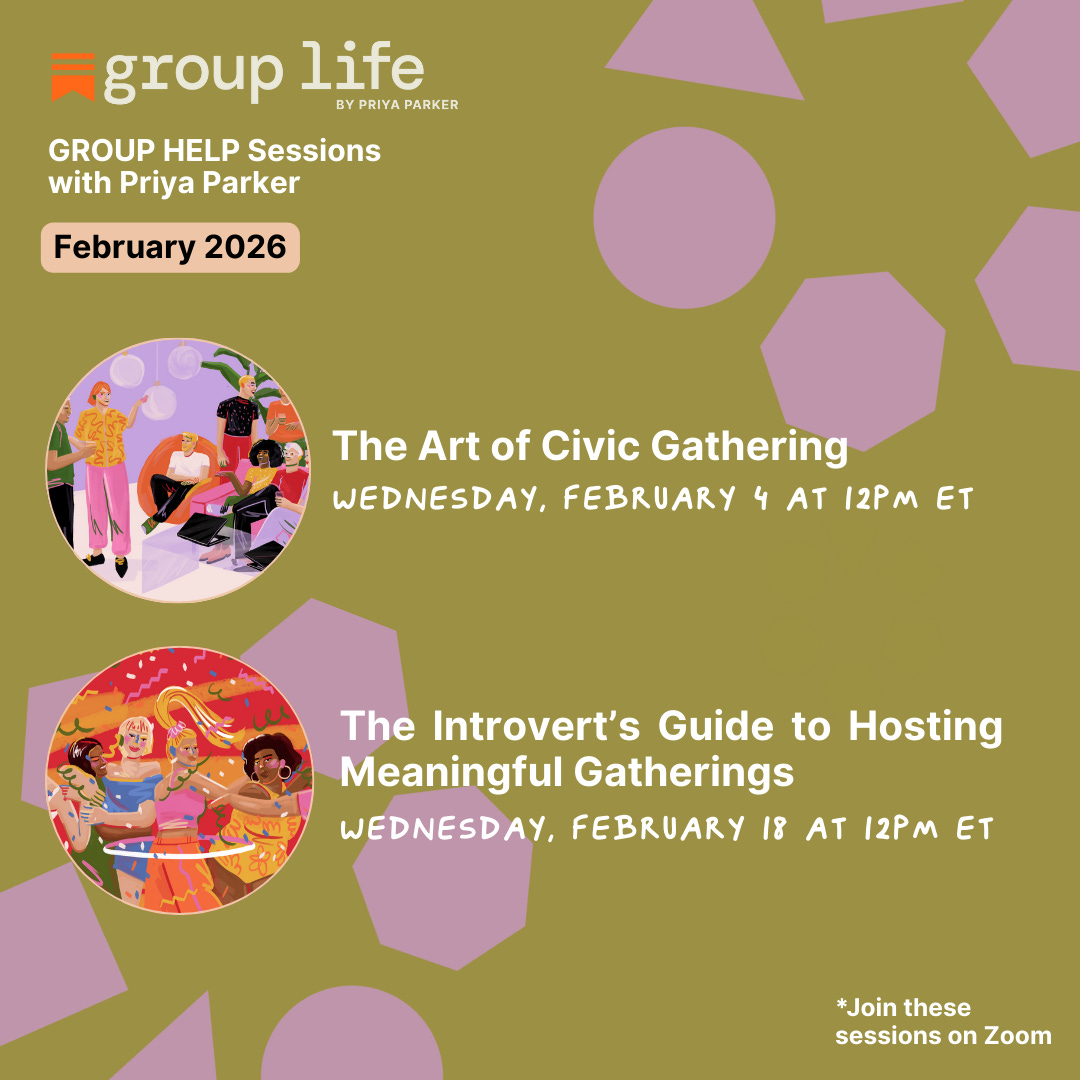 group life
BY PRIYA PARKER

GROUP HELP Sessions with Priya Parker

February 2026

The Art of Civic Gathering
WEDNESDAY, FEBRUARY 4 AT 12PM ET

The Introvert's Guide to Hosting Meaningful Gatherings
WEDNESDAY, FEBRUARY 18 AT 12PM ET

*Join these sessions on Zoom